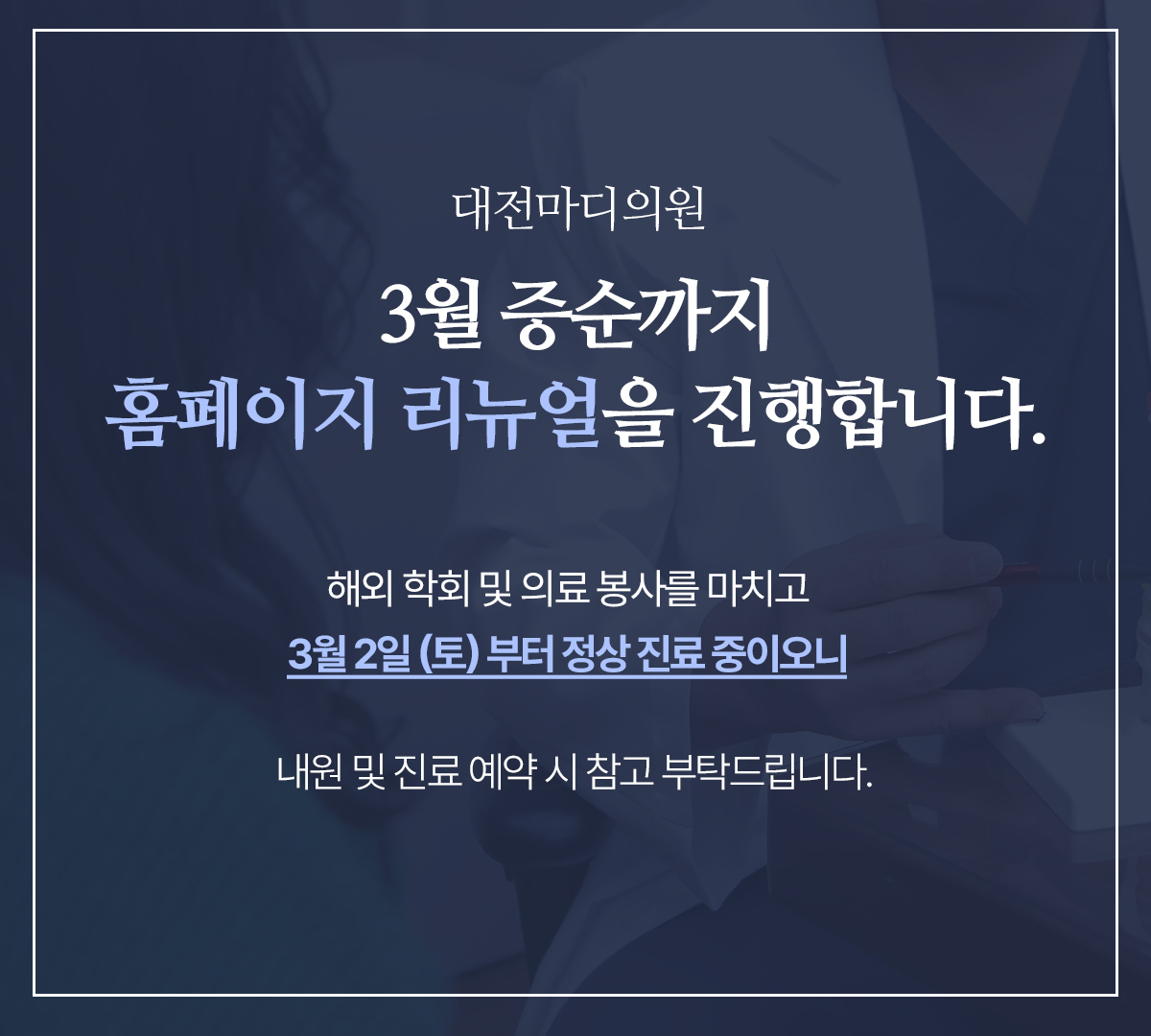 대전마디의원

3월 중순까지
홈페이지 리뉴얼을 진행합니다.

해외 학회 및 의료 봉사를 마치고
3월 2일 (토) 부터 정상 진료 중이오니

내원 및 진료 예약 시 참고 부탁드립니다.